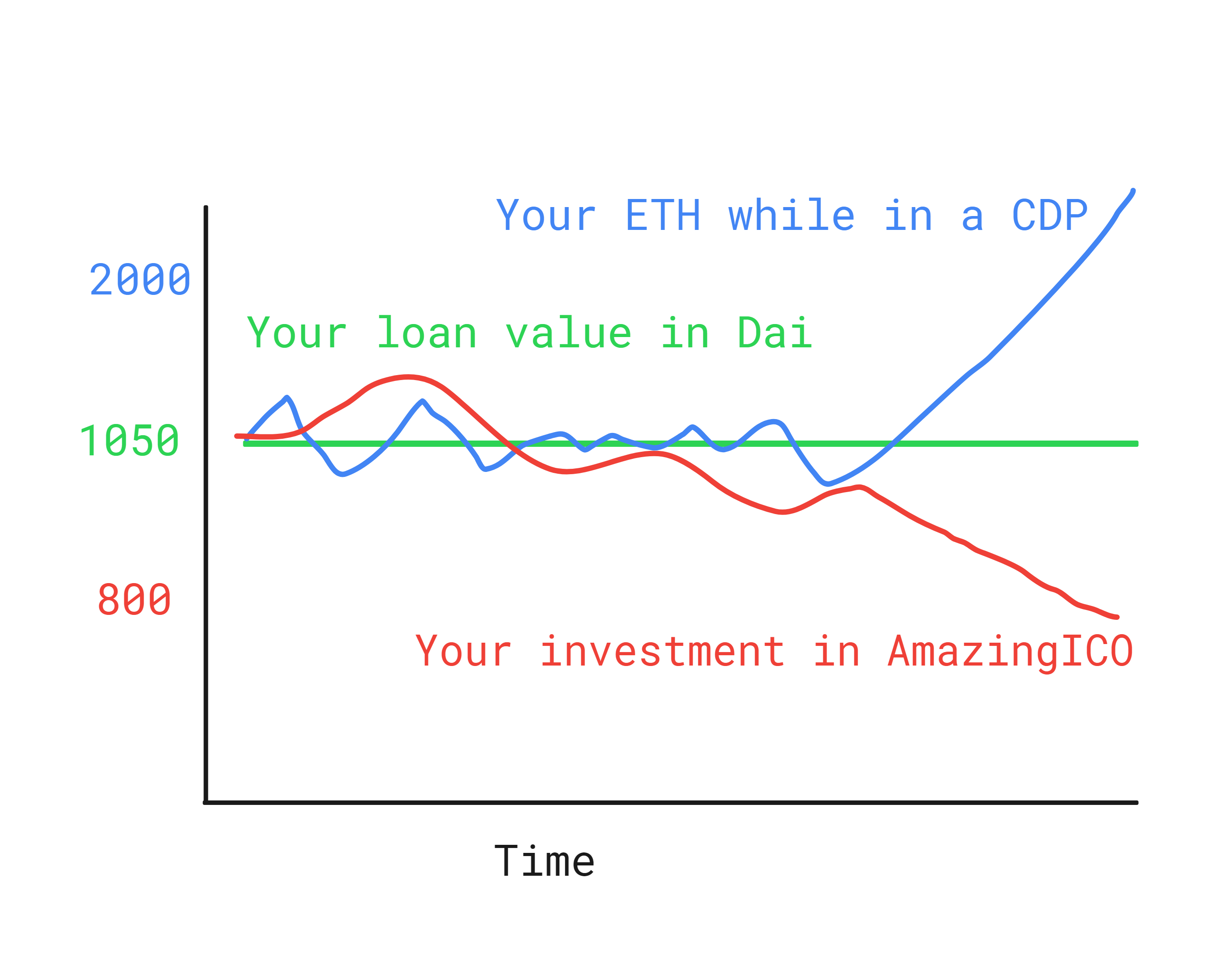 Your ETH while in a CDP

2000

Your loan value in Dai

1050

800

Your investment in AmazingICO

Time